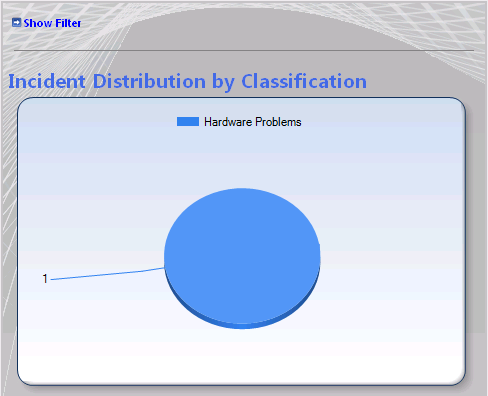 Show Filter

Incident Distribution by Classification

Hardware Problems

1